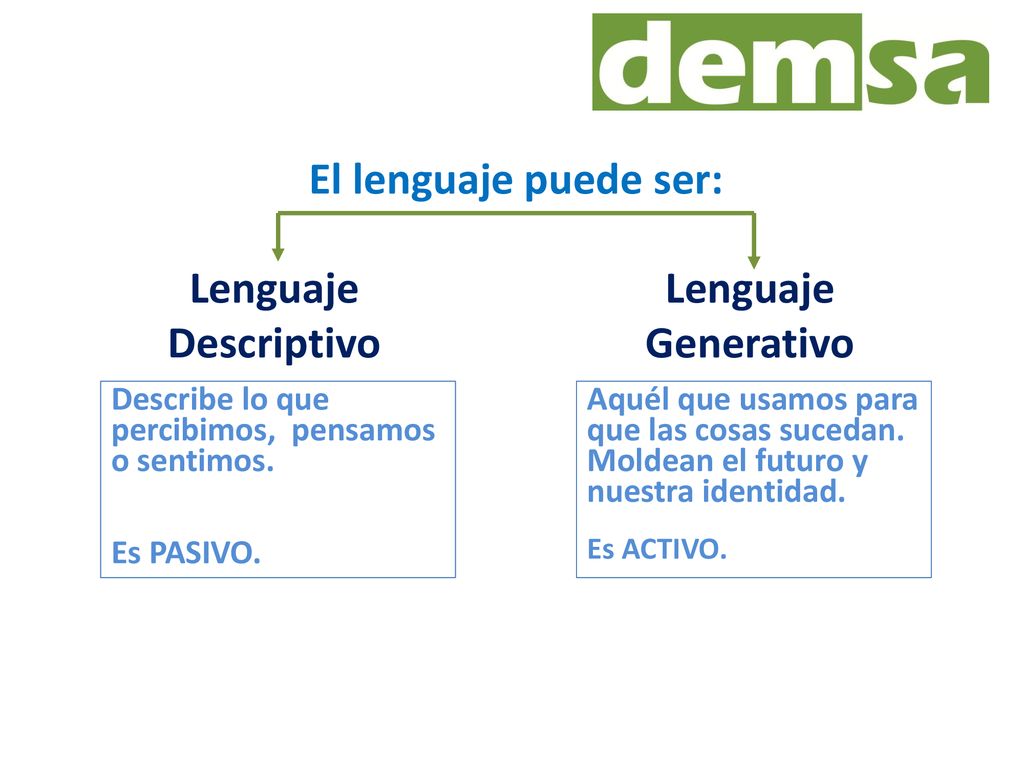 demsa

El lenguaje puede ser:

Lenguaje Descriptivo

Describe lo que percibimos, pensamos o sentimos.

Es PASIVO.

Lenguaje Generativo

Aquél que usamos para que las cosas sucedan. Moldean el futuro y nuestra identidad.

Es ACTIVO.